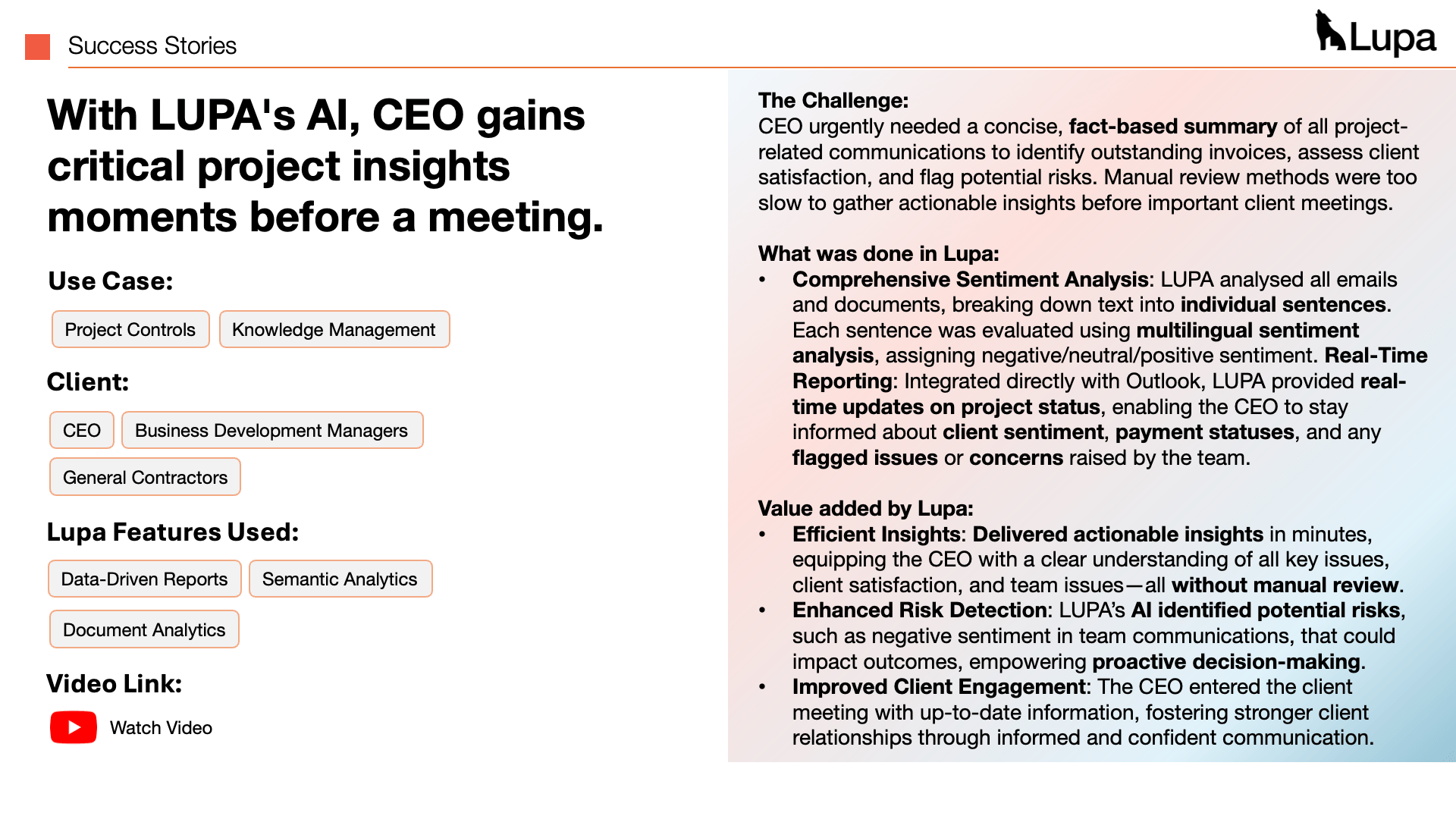 Success Stories

Lupa

With LUPA's AI, CEO gains critical project insights moments before a meeting.

Use Case:

Project Controls

Knowledge Management

Client:

CEO

Business Development Managers

General Contractors

Lupa Features Used:

Data-Driven Reports

Semantic Analytics

Document Analytics

Video Link:

Watch Video

The Challenge:
CEO urgently needed a concise, fact-based summary of all project-related communications to identify outstanding invoices, assess client satisfaction, and flag potential risks. Manual review methods were too slow to gather actionable insights before important client meetings.

What was done in Lupa:
• Comprehensive Sentiment Analysis: LUPA analysed all emails and documents, breaking down text into individual sentences. Each sentence was evaluated using multilingual sentiment analysis, assigning negative/neutral/positive sentiment. Real-Time Reporting: Integrated directly with Outlook, LUPA provided real-time updates on project status, enabling the CEO to stay informed about client sentiment, payment statuses, and any flagged issues or concerns raised by the team.

Value added by Lupa:
• Efficient Insights: Delivered actionable insights in minutes, equipping the CEO with a clear understanding of all key issues, client satisfaction, and team issues—all without manual review.
• Enhanced Risk Detection: LUPA's AI identified potential risks, such as negative sentiment in team communications, that could impact outcomes, empowering proactive decision-making.
• Improved Client Engagement: The CEO entered the client meeting with up-to-date information, fostering stronger client relationships through informed and confident communication.